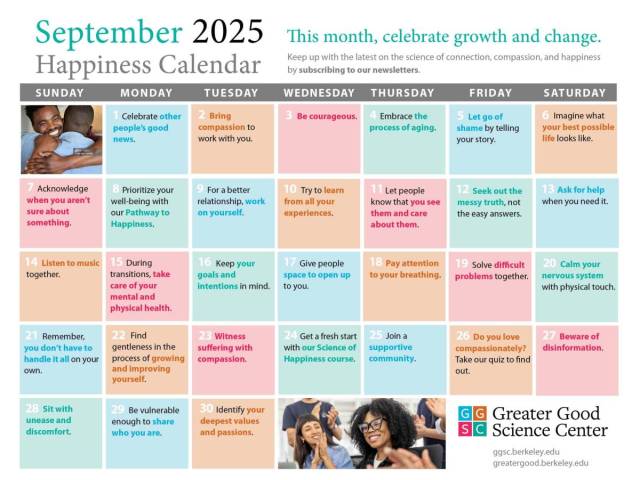 September 2025
Happiness Calendar

This month, celebrate growth and change.

Keep up with the latest on the science of connection, compassion, and happiness by subscribing to our newsletters.

| SUNDAY | MONDAY | TUESDAY | WEDNESDAY | THURSDAY | FRIDAY | SATURDAY |
|---|---|---|---|---|---|---|
| | 1 Celebrate other people's good news. | 2 Bring compassion to work with you. | 3 Be courageous. | 4 Embrace the process of aging. | 5 Let go of shame by telling your story. | 6 Imagine what your best possible life looks like. |
| 7 Acknowledge when you aren't sure about something. | 8 Prioritize your well-being with our Pathway to Happiness. | 9 For a better relationship, work on yourself. | 10 Try to learn from all your experiences. | 11 Let people know that you see them and care about them. | 12 Seek out the messy truth, not the easy answers. | 13 Ask for help when you need it. |
| 14 Listen to music together. | 15 During transitions, take care of your mental and physical health. | 16 Keep your goals and intentions in mind. | 17 Give people space to open up to you. | 18 Pay attention to your breathing. | 19 Solve difficult problems together. | 20 Calm your nervous system with physical touch. |
| 21 Remember, you don't have to handle it all on your own. | 22 Find gentleness in the process of growing and improving yourself. | 23 Witness suffering with compassion. | 24 Get a fresh start with our Science of Happiness course. | 25 Join a supportive community. | 26 Do you love compassionately? Take our quiz to find out. | 27 Beware of disinformation. |
| 28 Sit with unease and discomfort. | 29 Be vulnerable enough to share who you are. | 30 Identify your deepest values and passions. | | | | |

GG SC Greater Good Science Center
ggsc.berkeley.edu
greatergood.berkeley.edu